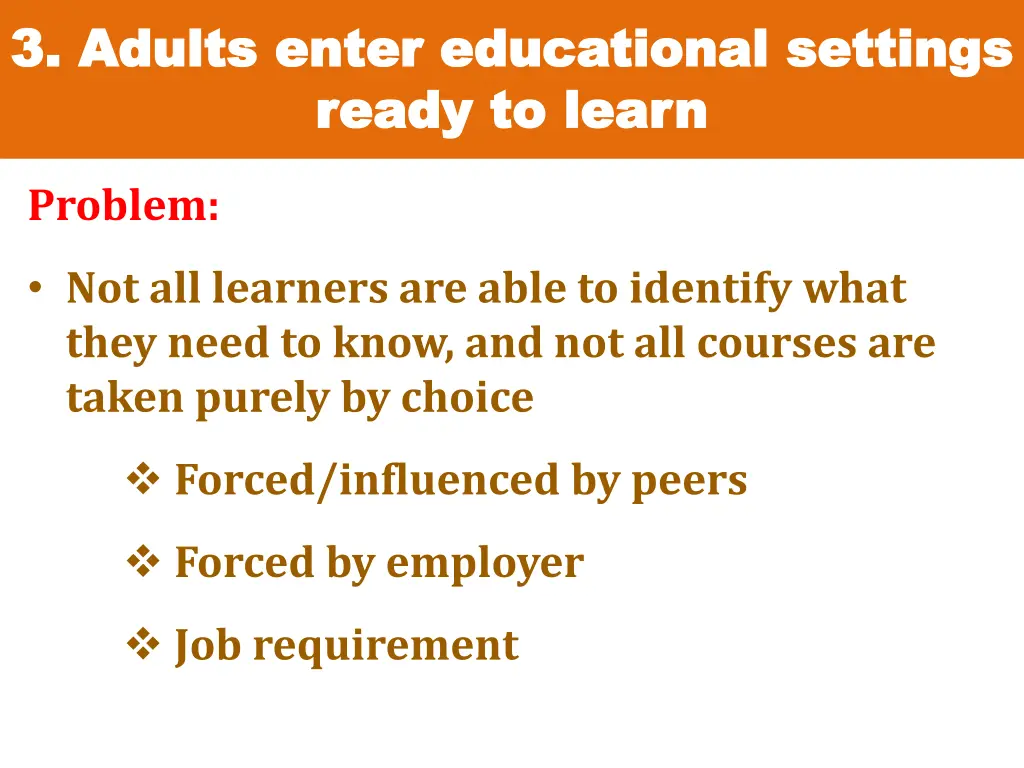 3. Adults enter educational settings ready to learn

Problem:

• Not all learners are able to identify what they need to know, and not all courses are taken purely by choice

❖ Forced/influenced by peers

❖ Forced by employer

❖ Job requirement